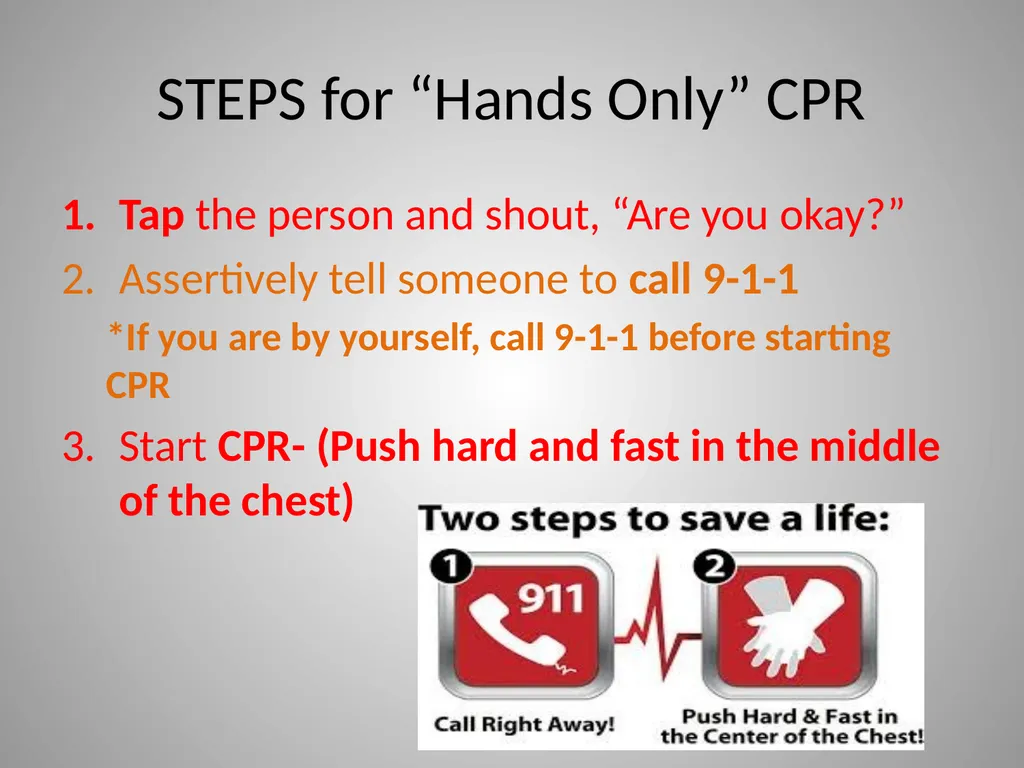 STEPS for “Hands Only” CPR

1. Tap the person and shout, “Are you okay?”

2. Assertively tell someone to call 9-1-1

*If you are by yourself, call 9-1-1 before starting CPR

3. Start CPR- (Push hard and fast in the middle of the chest)

Two steps to save a life:

1

911

Call Right Away!

2

Push Hard & Fast in the Center of the Chest!